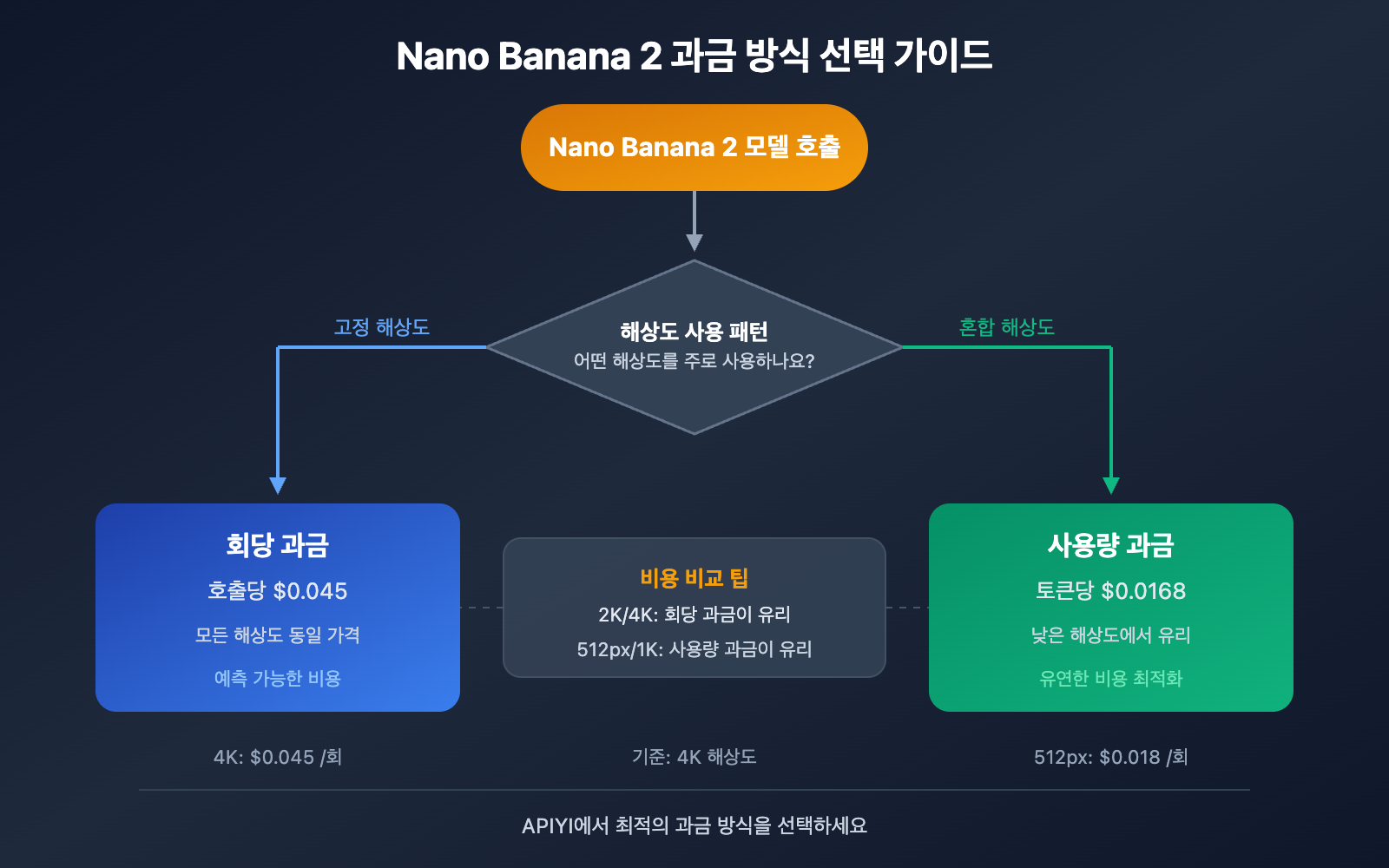 Nano Banana 2 과금 방식 선택 가이드

Nano Banana 2 모델 호출

고정 해상도

해상도 사용 패턴
어떤 해상도를 주로 사용하나요?

혼합 해상도

회당 과금
호출당 \$0.045
모든 해상도 동일 가격
예측 가능한 비용

비용 비교 팁
2K/4K: 회당 과금이 유리
512px/1K: 사용량 과금이 유리

사용량 과금
토큰당 \$0.0168
낮은 해상도에서 유리
유연한 비용 최적화

4K: \$0.045 /회

기준: 4K 해상도

512px: \$0.018 /회

APIYI에서 최적의 과금 방식을 선택하세요